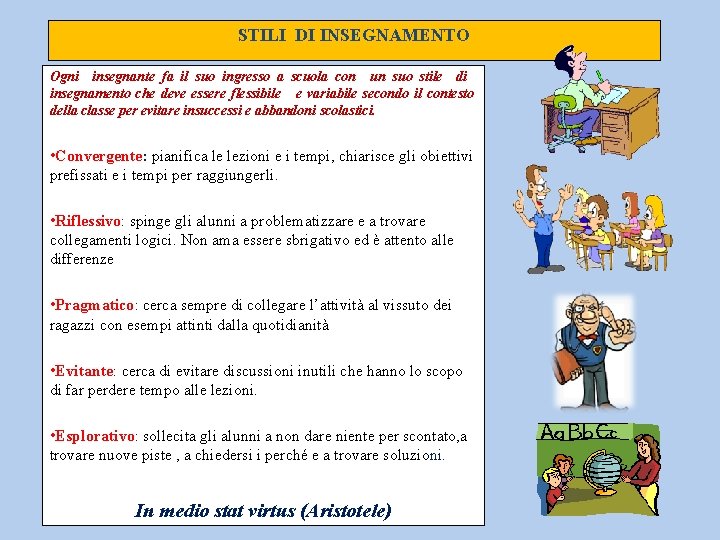 STILI DI INSEGNAMENTO

Ogni insegnante fa il suo ingresso a scuola con un suo stile di insegnamento che deve essere flessibile e variabile secondo il contesto della classe per evitare insuccessi e abbandoni scolastici.

•Convergente: pianifica le lezioni e i tempi, chiarisce gli obiettivi prefissati e i tempi per raggiungerli.

•Riflessivo: spinge gli alunni a problematizzare e a trovare collegamenti logici. Non ama essere sbrigativo ed è attento alle differenze

•Pragmatico: cerca sempre di collegare l'attività al vissuto dei ragazzi con esempi attinti dalla quotidianità

•Evitante: cerca di evitare discussioni inutili che hanno lo scopo di far perdere tempo alle lezioni.

•Esplorativo: sollecita gli alunni a non dare niente per scontato,a trovare nuove piste , a chiedersi i perché e a trovare soluzioni.

In medio stat virtus (Aristotele)

AaBbCc